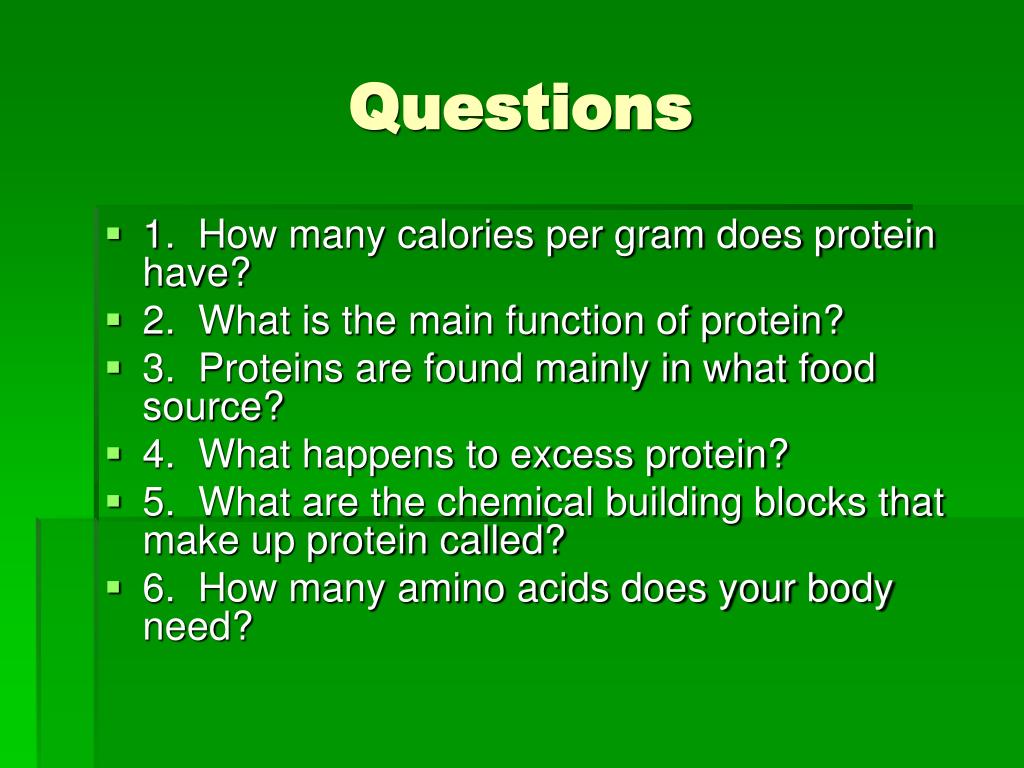 Questions

1. How many calories per gram does protein have?
2. What is the main function of protein?
3. Proteins are found mainly in what food source?
4. What happens to excess protein?
5. What are the chemical building blocks that make up protein called?
6. How many amino acids does your body need?